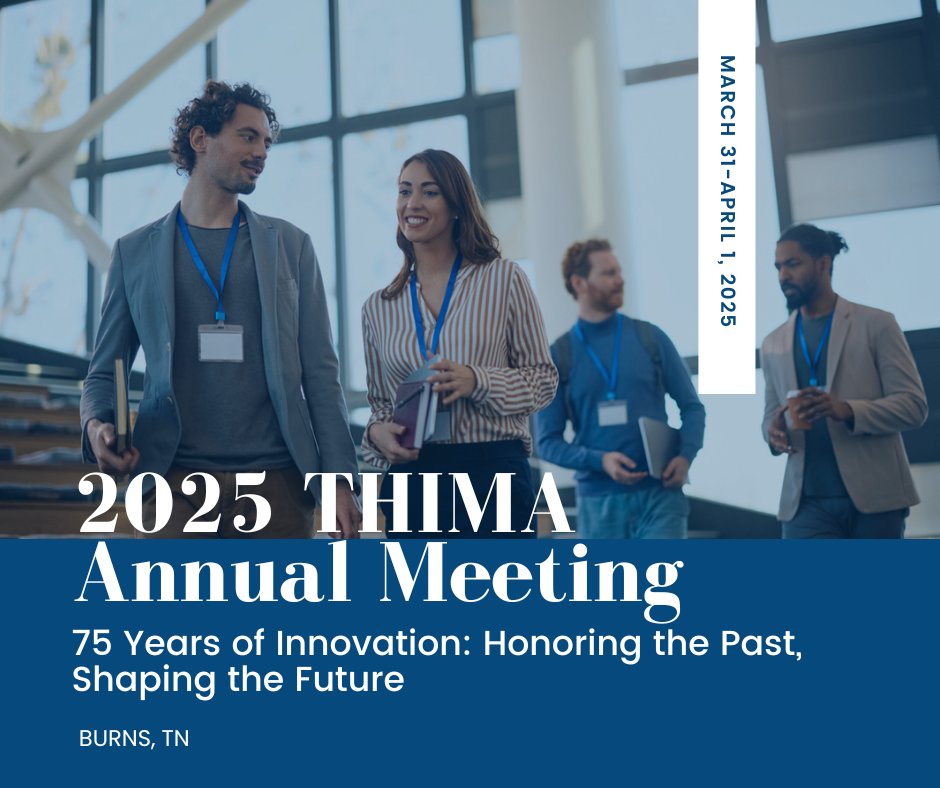 MARCH 31-APRIL 1, 2025

2025 THIMA Annual Meeting

75 Years of Innovation: Honoring the Past, Shaping the Future

BURNS, TN